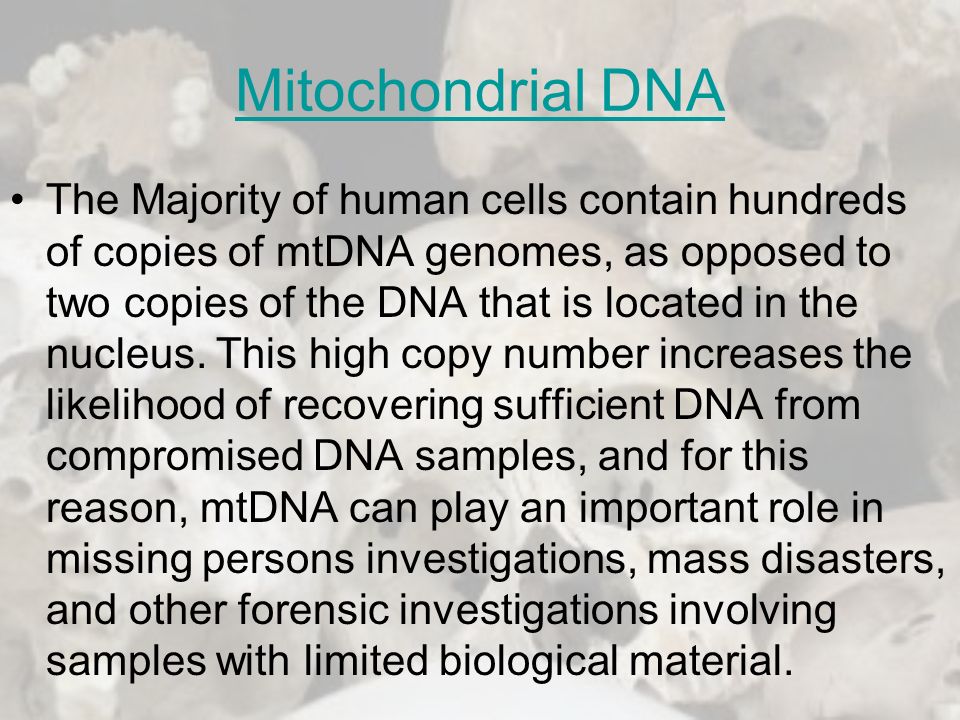 Mitochondrial DNA

• The Majority of human cells contain hundreds of copies of mtDNA genomes, as opposed to two copies of the DNA that is located in the nucleus. This high copy number increases the likelihood of recovering sufficient DNA from compromised DNA samples, and for this reason, mtDNA can play an important role in missing persons investigations, mass disasters, and other forensic investigations involving samples with limited biological material.